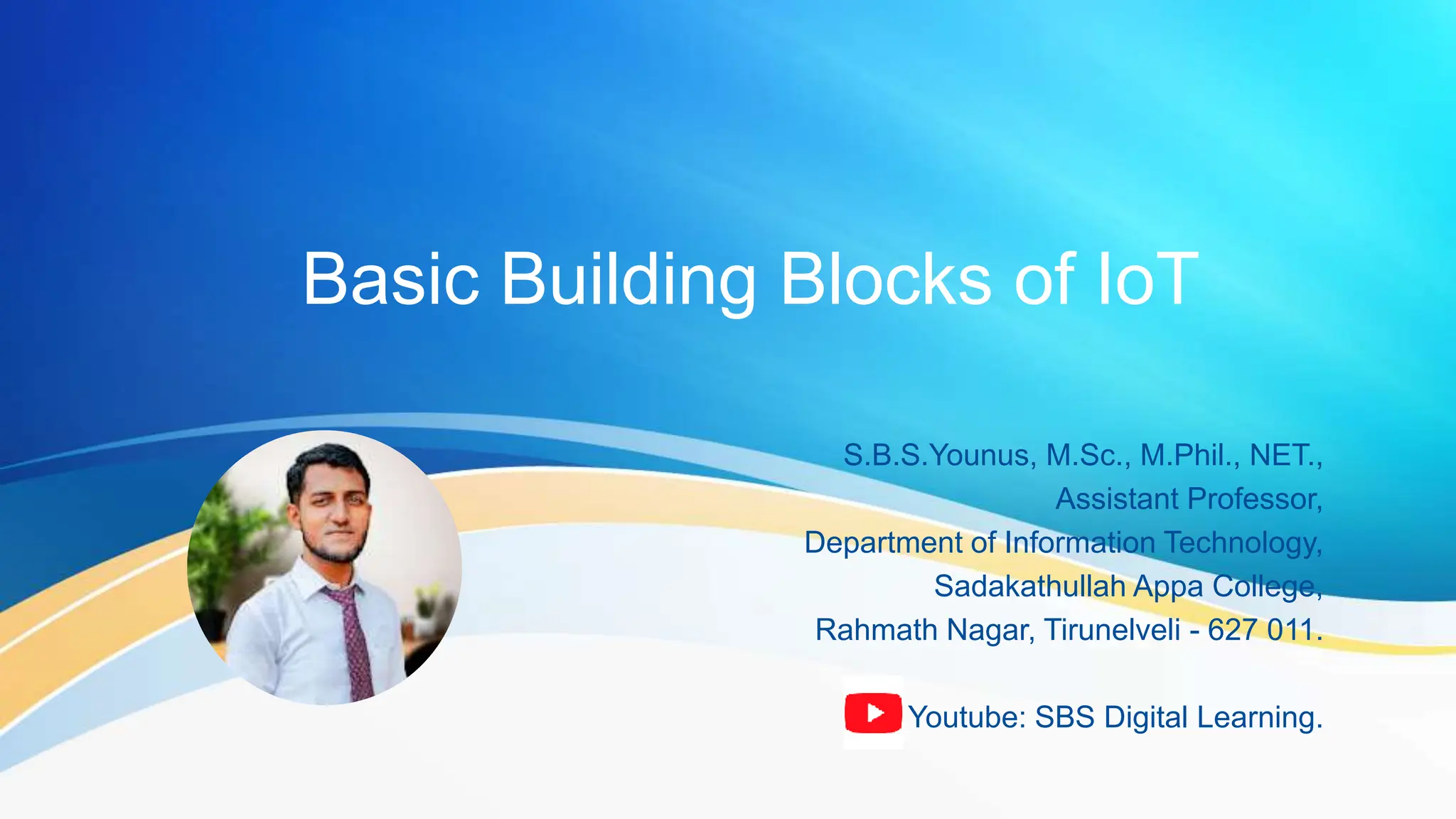 Basic Building Blocks of IoT

S.B.S.Younus, M.Sc., M.Phil., NET.,
Assistant Professor,
Department of Information Technology,
Sadakathullah Appa College,
Rahmath Nagar, Tirunelveli - 627 011.

Youtube: SBS Digital Learning.